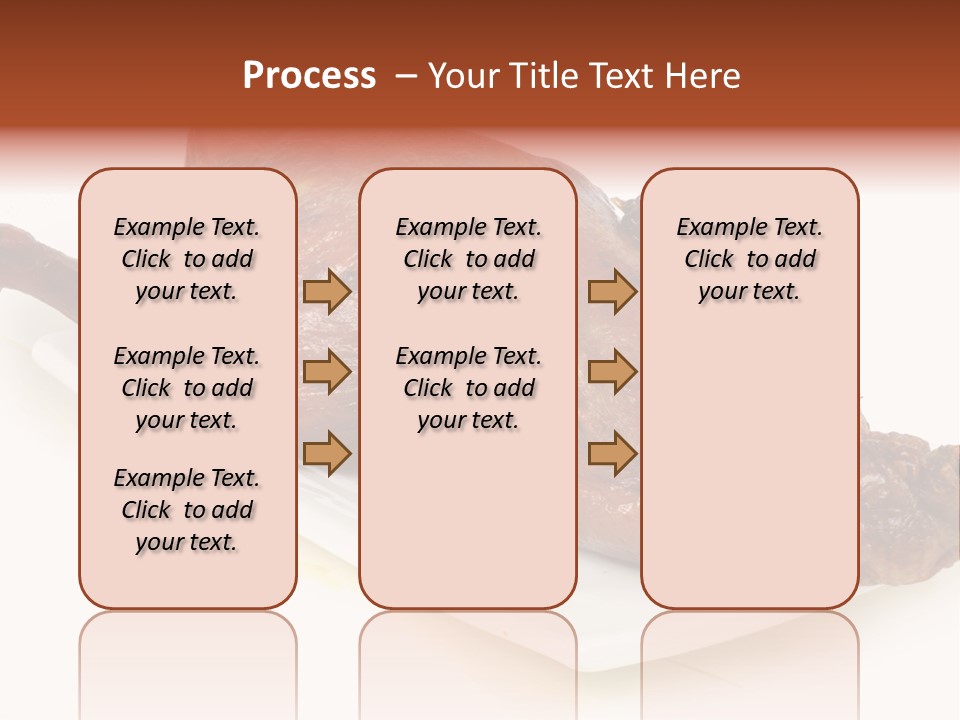 Process – Your Title Text Here

Example Text. Click to add your text.

Example Text. Click to add your text.

Example Text. Click to add your text.

Example Text. Click to add your text.

Example Text. Click to add your text.

Example Text. Click to add your text.